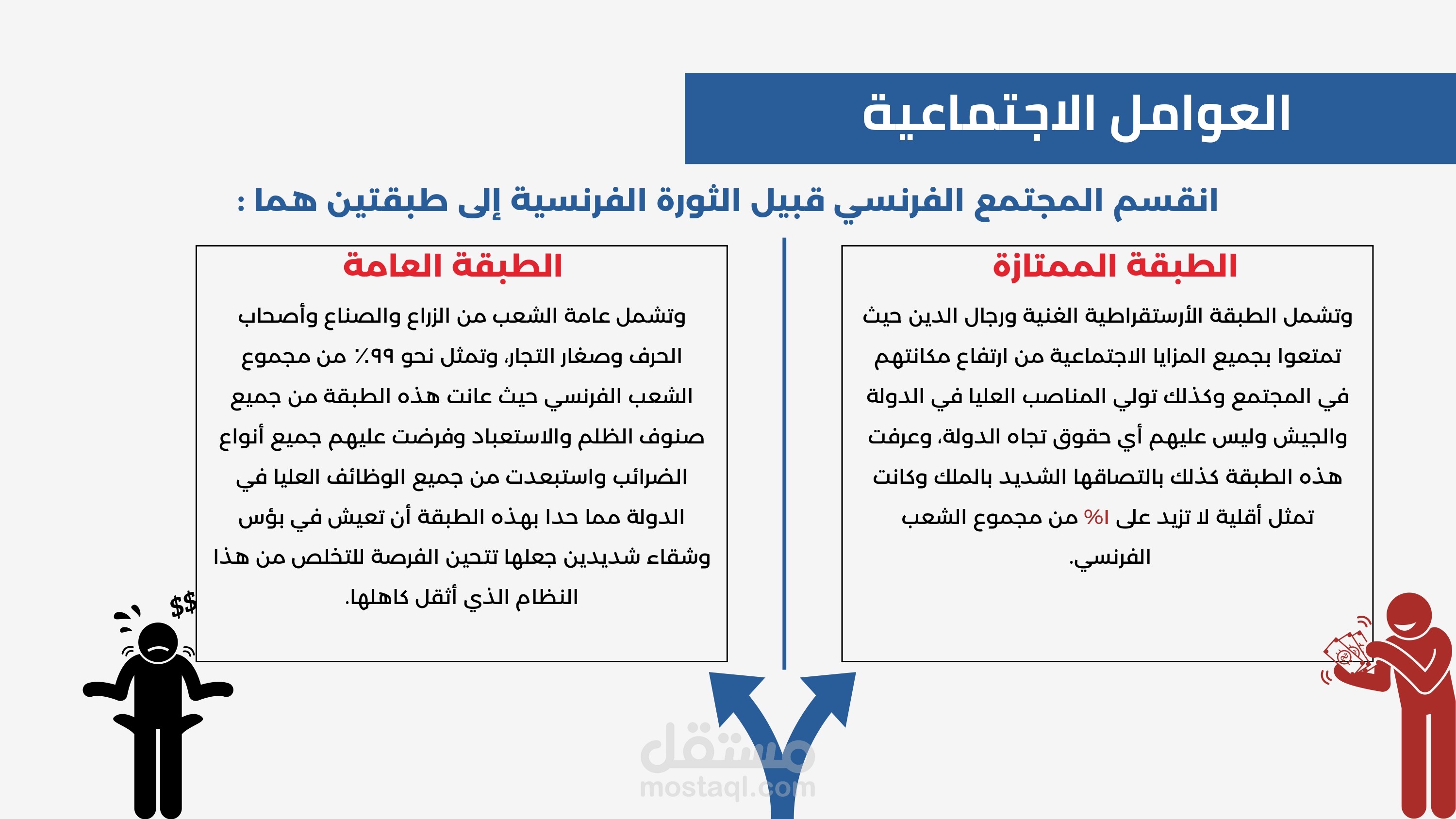 العوامل الاجتماعية

انقسم المجتمع الفرنسي قبيل الثورة الفرنسية إلى طبقتين هما :

الطبقة الممتازة

وتشمل الطبقة الأرستقراطية الغنية ورجال الدين حيث تمتعوا بجميع المزايا الاجتماعية من ارتفاع مكانتهم في المجتمع وكذلك تولي المناصب العليا في الدولة والجيش وليس عليهم أي حقوق تجاه الدولة، وعرفت هذه الطبقة كذلك بالتصاقها الشديد بالملك وكانت تمثل أقلية لا تزيد على ١% من مجموع الشعب الفرنسي.

الطبقة العامة

وتشمل عامة الشعب من الزراع والصناع وأصحاب الحرف وصغار التجار، وتمثل نحو ٩٩٪ من مجموع الشعب الفرنسي حيث عانت هذه الطبقة من جميع صنوف الظلم والاستعباد وفرضت عليهم جميع أنواع الضرائب واستبعدت من جميع الوظائف العليا في الدولة مما حدا بهذه الطبقة أن تعيش في بؤس وشقاء شديدين جعلها تتحين الفرصة للتخلص من هذا النظام الذي أثقل كاهلها.

$$

مستقل
mostaql.com